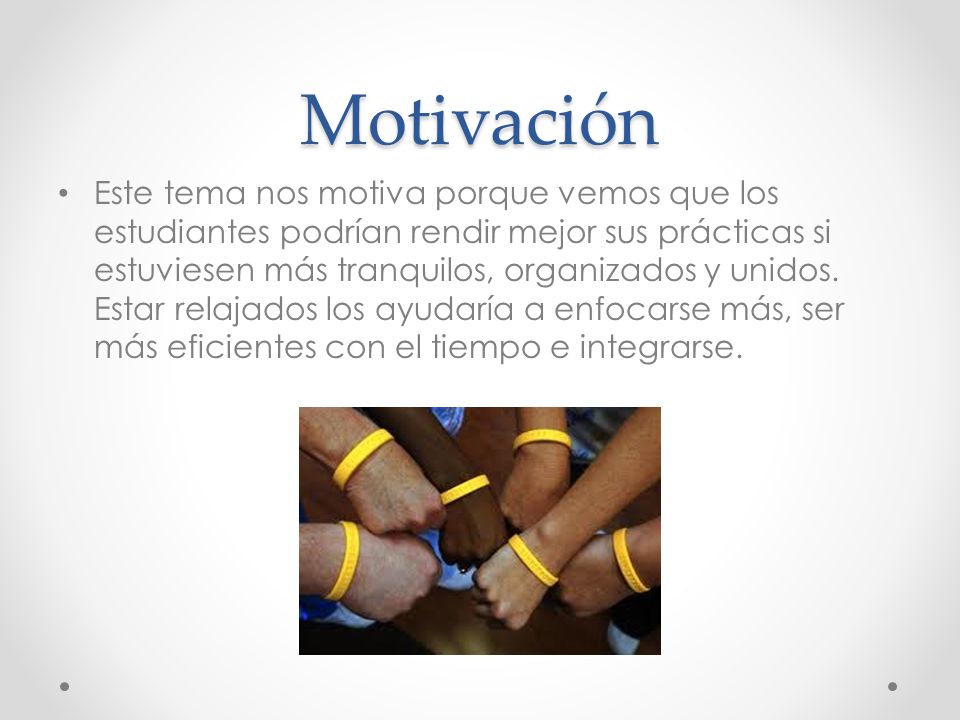 Motivación

• Este tema nos motiva porque vemos que los estudiantes podrían rendir mejor sus prácticas si estuviesen más tranquilos, organizados y unidos. Estar relajados los ayudaría a enfocarse más, ser más eficientes con el tiempo e integrarse.